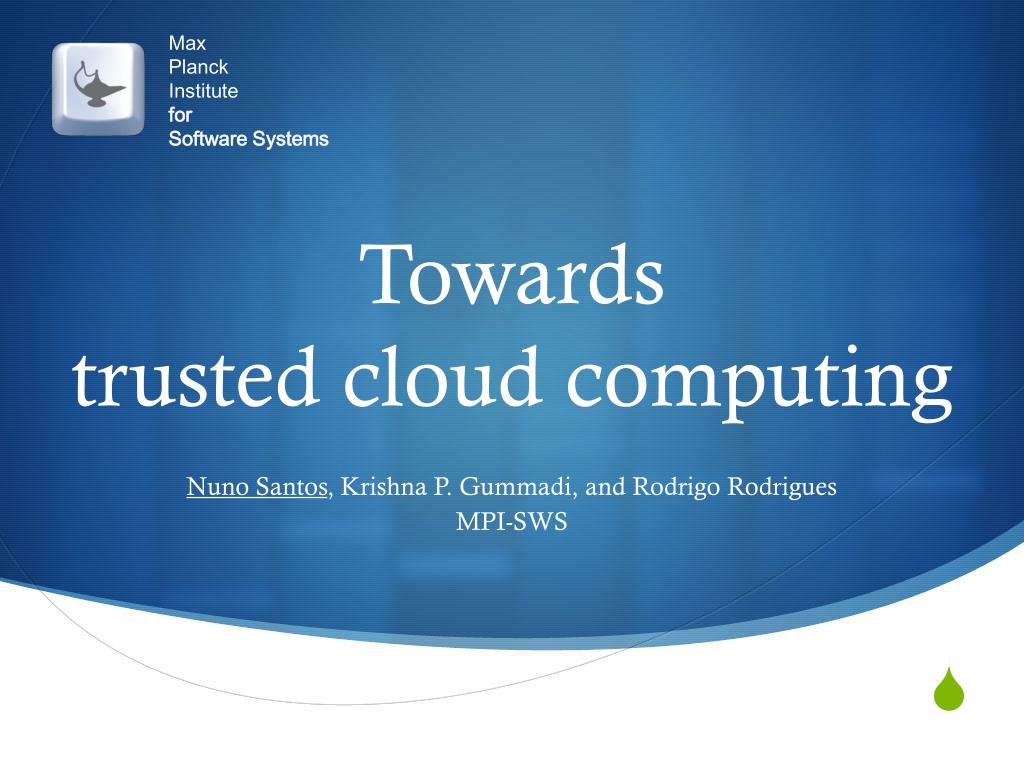 Max
Planck
Institute
for
Software Systems

Towards
trusted cloud computing

Nuno Santos, Krishna P. Gummadi, and Rodrigo Rodrigues
MPI-SWS